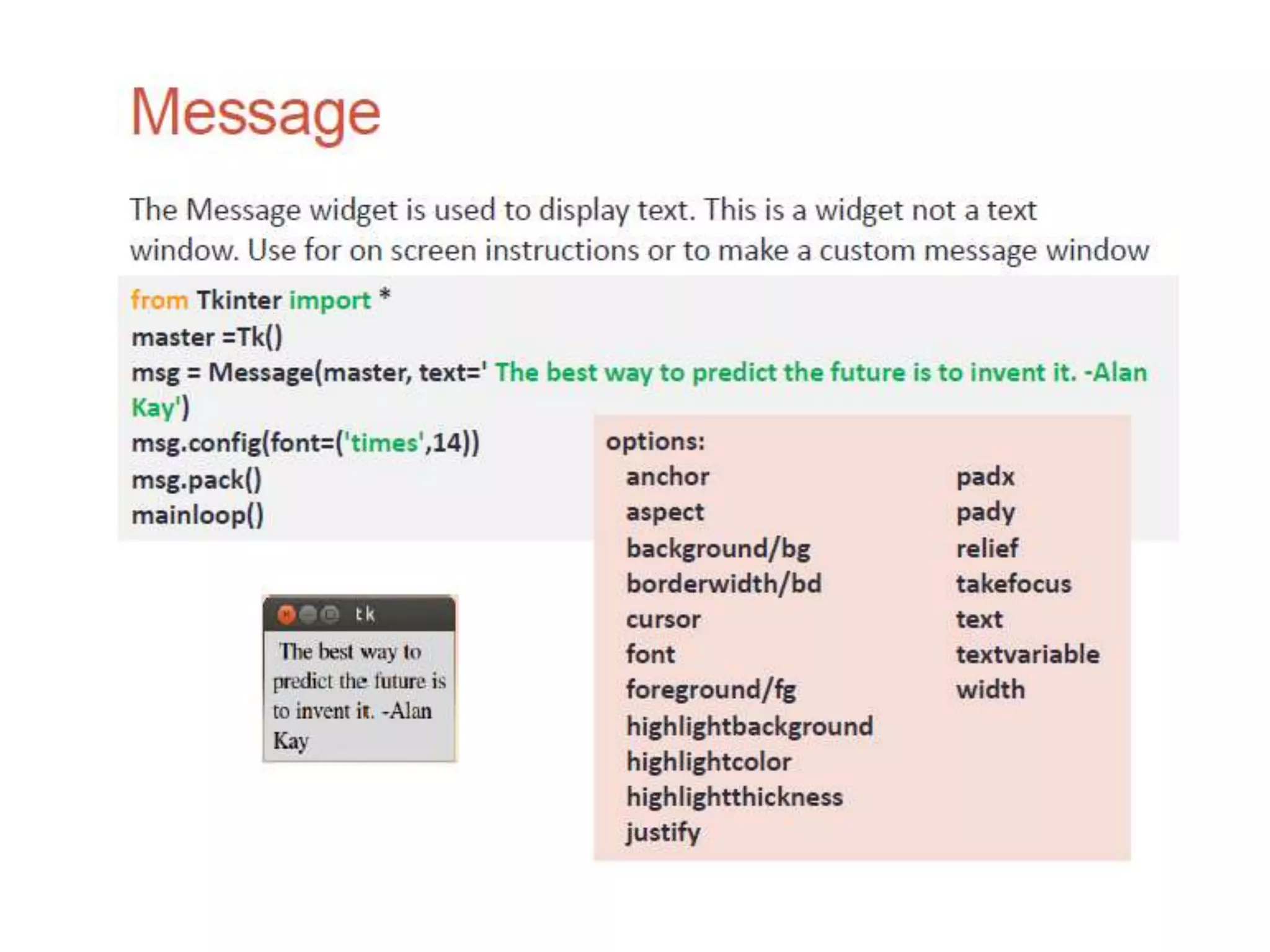 Message

The Message widget is used to display text. This is a widget not a text window. Use for on screen instructions or to make a custom message window

from Tkinter import *
master =Tk()
msg = Message(master, text=' The best way to predict the future is to invent it. -Alan Kay')
msg.config(font=('times',14))
msg.pack()
mainloop()

tk

The best way to predict the future is to invent it. -Alan Kay

options:
anchor
aspect
background/bg
borderwidth/bd
cursor
font
foreground/fg
highlightbackground
highlightcolor
highlightthickness
justify

padx
pady
relief
takefocus
text
textvariable
width